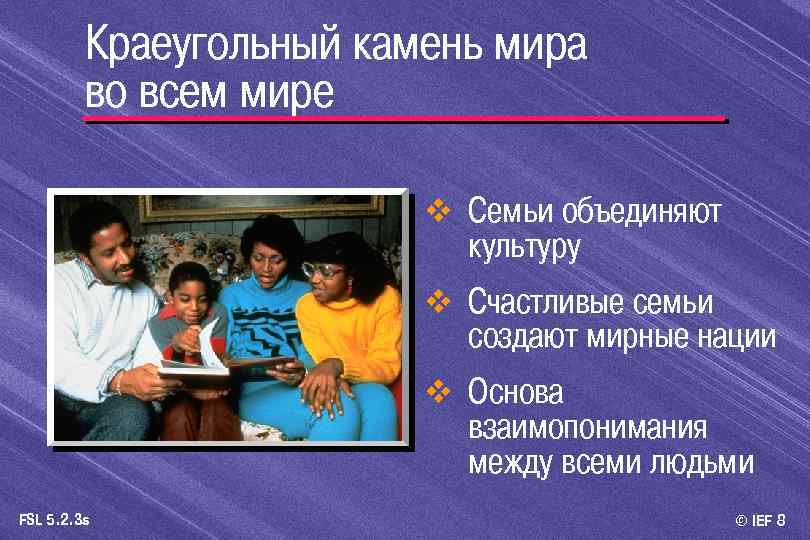 Краеугольный камень мира во всем мире

❖ Семьи объединяют культуру

❖ Счастливые семьи создают мирные нации

❖ Основа взаимопонимания между всеми людьми

FSL 5.2.3s

© IEF 8